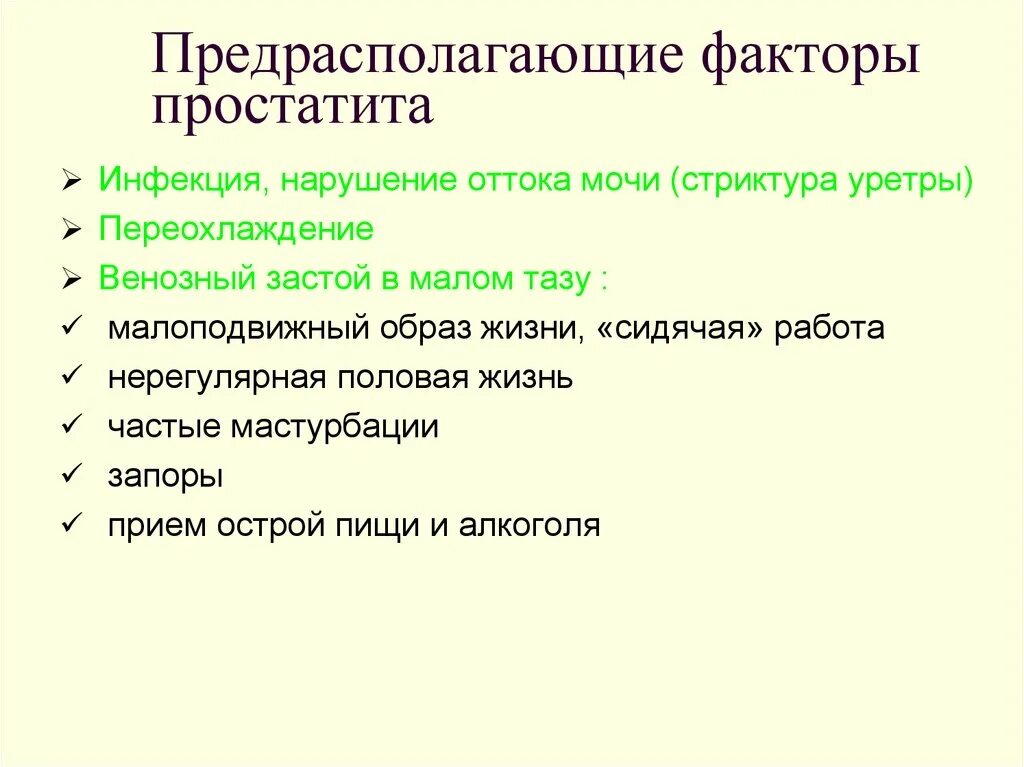 Предрасполагающие факторы простатита

➢ Инфекция, нарушение оттока мочи (стриктура уретры)
➢ Переохлаждение
➢ Венозный застой в малом тазу :
✓ малоподвижный образ жизни, «сидячая» работа
✓ нерегулярная половая жизнь
✓ частые мастурбации
✓ запоры
✓ прием острой пищи и алкоголя